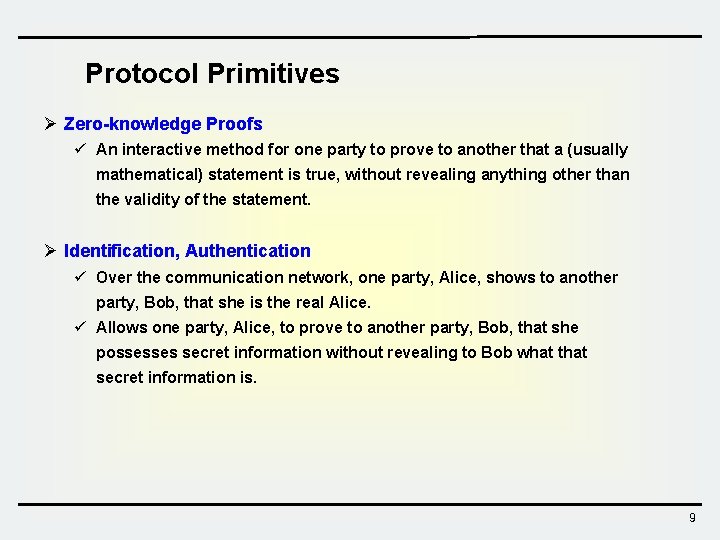 Protocol Primitives

➢ Zero-knowledge Proofs

✓ An interactive method for one party to prove to another that a (usually mathematical) statement is true, without revealing anything other than the validity of the statement.

➢ Identification, Authentication

✓ Over the communication network, one party, Alice, shows to another party, Bob, that she is the real Alice.

✓ Allows one party, Alice, to prove to another party, Bob, that she possesses secret information without revealing to Bob what that secret information is.

9